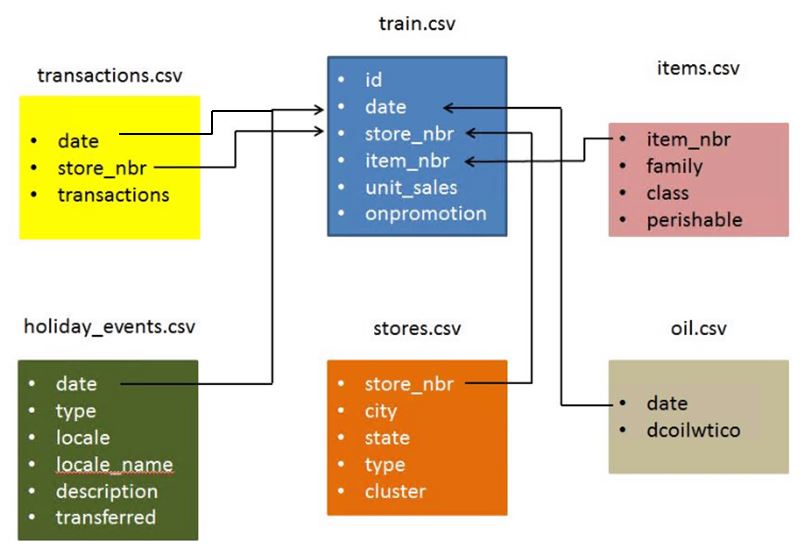 train.csv

- id
- date
- store_nbr
- item_nbr
- unit_sales
- onpromotion

transactions.csv

- date
- store_nbr
- transactions

items.csv

- item_nbr
- family
- class
- perishable

holiday_events.csv

- date
- type
- locale
- locale_name
- description
- transferred

stores.csv

- store_nbr
- city
- state
- type
- cluster

oil.csv

- date
- dcoilwtico